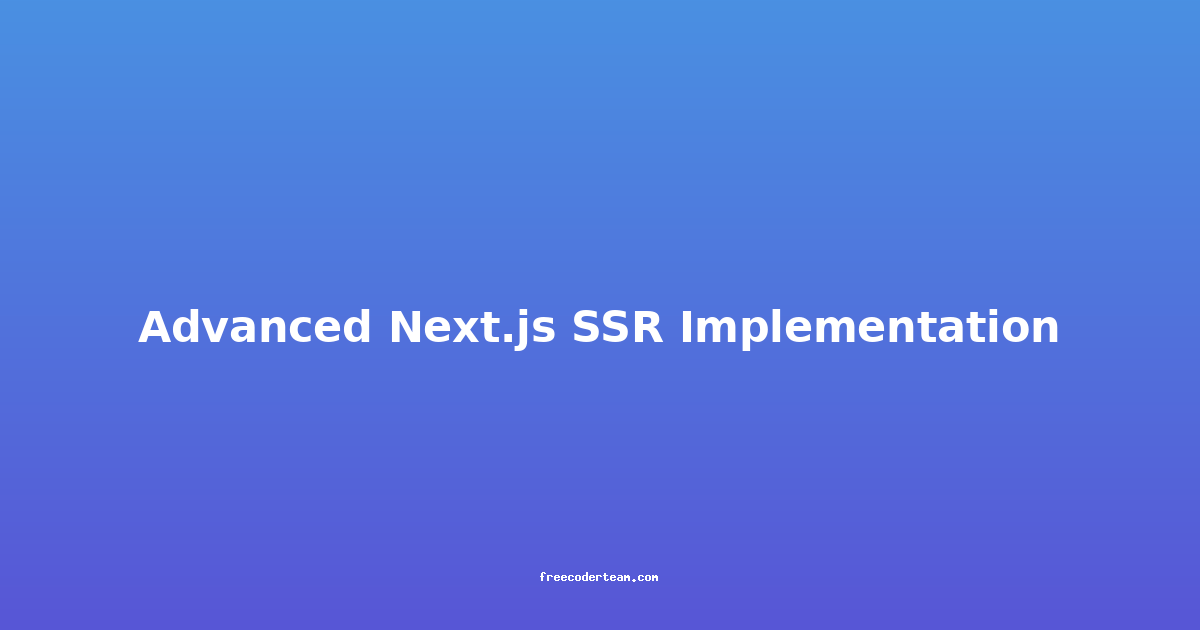 Advanced Next.js SSR Implementation

freecoderteam.com